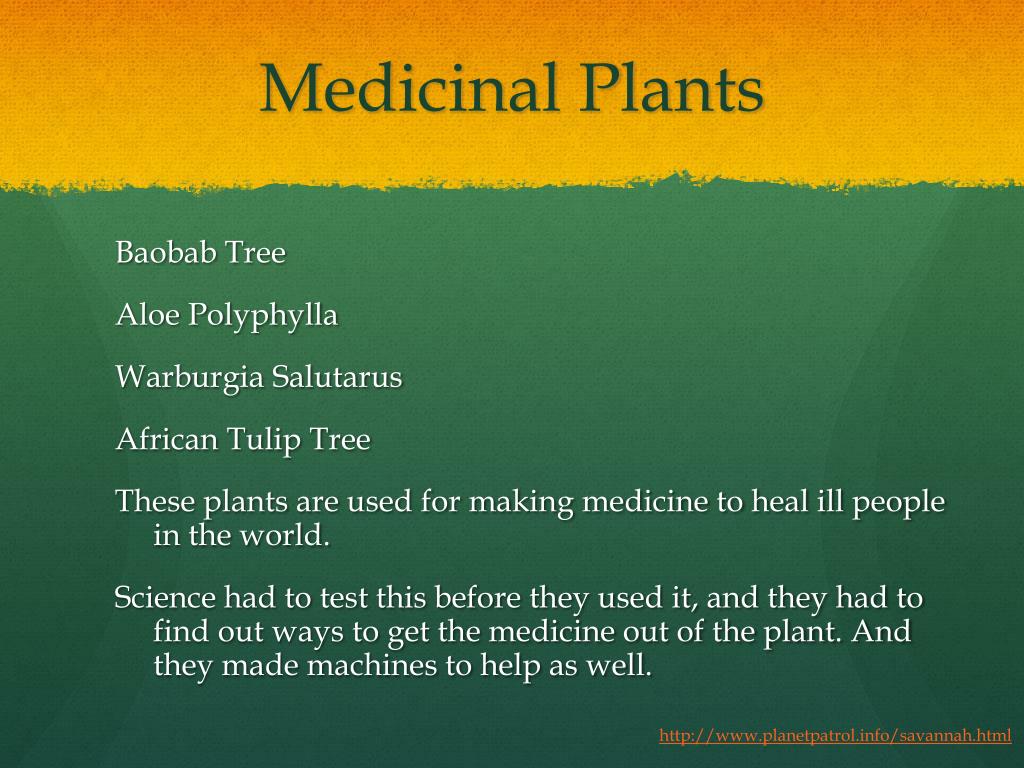 Medicinal Plants

Baobab Tree

Aloe Polyphylla

Warburgia Salutarus

African Tulip Tree

These plants are used for making medicine to heal ill people in the world.

Science had to test this before they used it, and they had to find out ways to get the medicine out of the plant. And they made machines to help as well.

http://www.planetpatrol.info/savannah.html